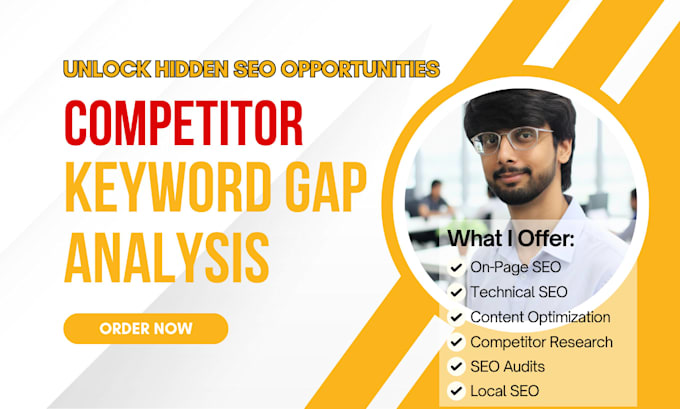 UNLOCK HIDDEN SEO OPPORTUNITIES

COMPETITOR KEYWORD GAP ANALYSIS

ORDER NOW

What I Offer:
On-Page SEO
Technical SEO
Content Optimization
Competitor Research
SEO Audits
Local SEO